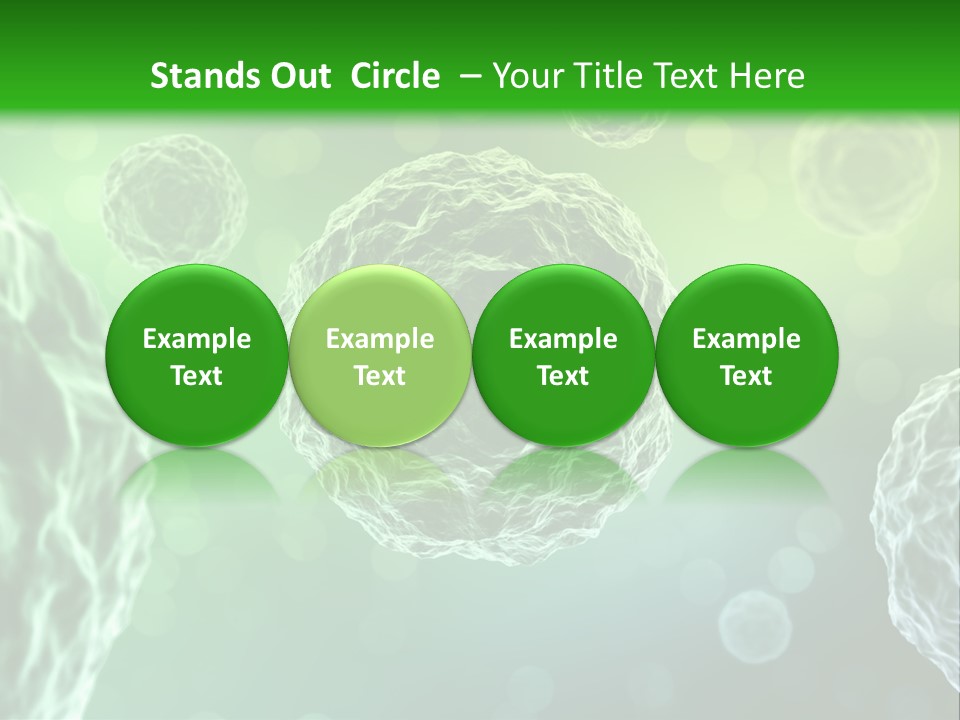 Stands Out Circle – Your Title Text Here

Example Text

Example Text

Example Text

Example Text